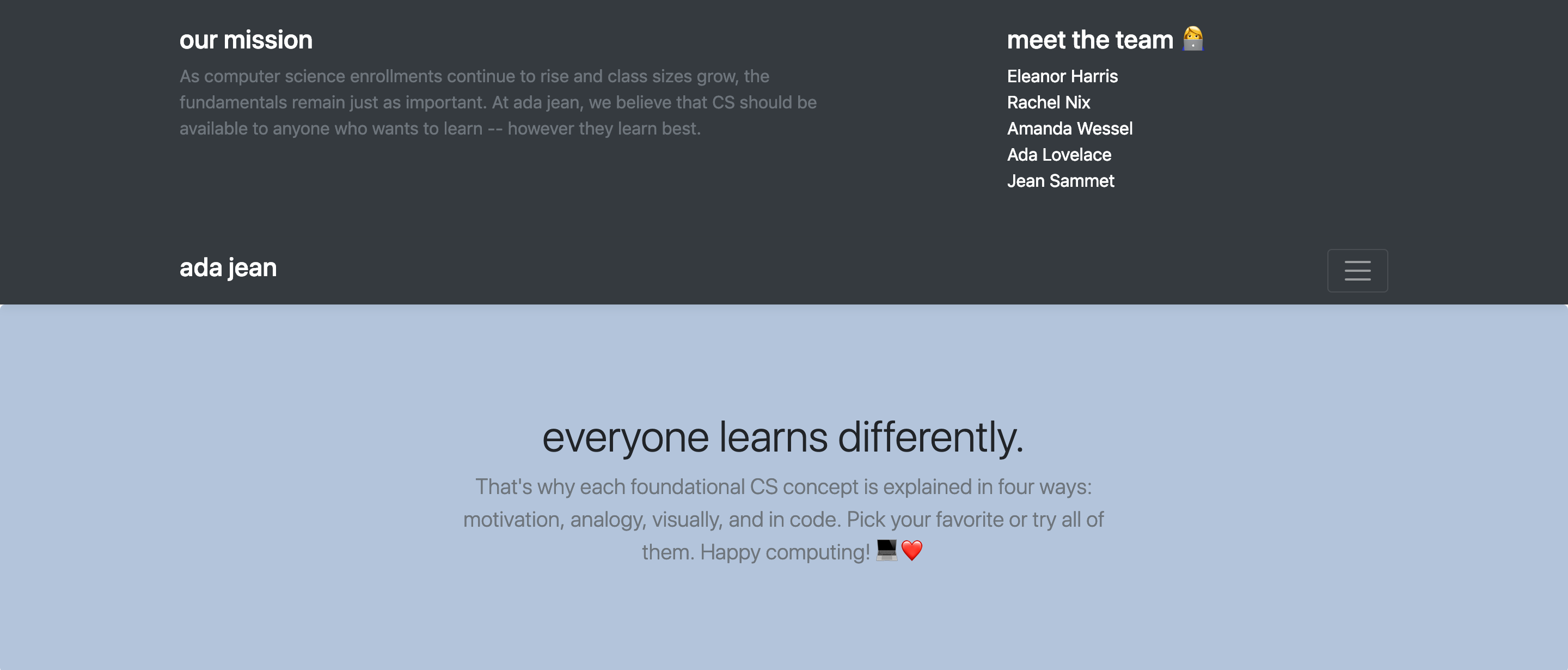 our mission

As computer science enrollments continue to rise and class sizes grow, the fundamentals remain just as important. At ada jean, we believe that CS should be available to anyone who wants to learn -- however they learn best.

meet the team 👩‍💻

Eleanor Harris
Rachel Nix
Amanda Wessel
Ada Lovelace
Jean Sammet

ada jean

everyone learns differently.

That's why each foundational CS concept is explained in four ways: motivation, analogy, visually, and in code. Pick your favorite or try all of them. Happy computing! 💻❤️